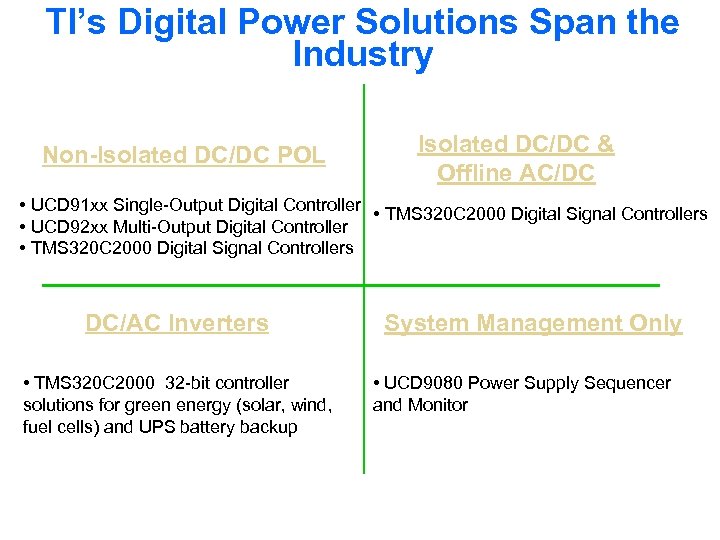 TI's Digital Power Solutions Span the Industry

Non-Isolated DC/DC POL

• UCD91xx Single-Output Digital Controller
• UCD92xx Multi-Output Digital Controller
• TMS320C2000 Digital Signal Controllers

Isolated DC/DC & Offline AC/DC

• TMS320C2000 Digital Signal Controllers

DC/AC Inverters

• TMS320C2000 32-bit controller solutions for green energy (solar, wind, fuel cells) and UPS battery backup

System Management Only

• UCD9080 Power Supply Sequencer and Monitor